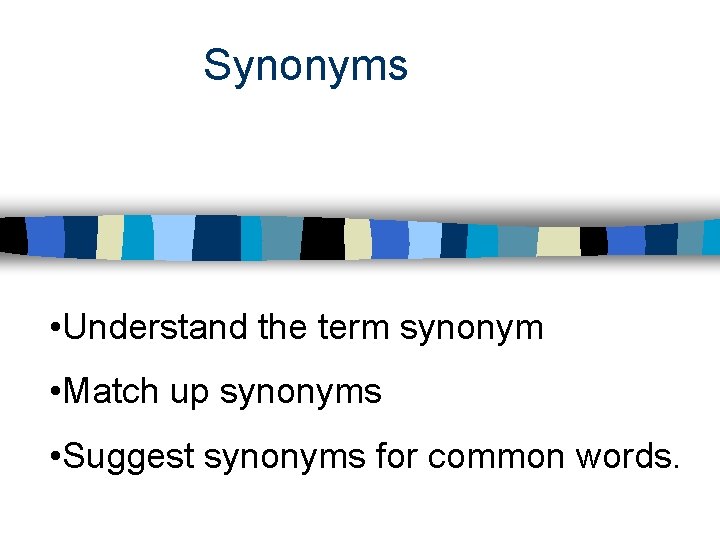 Synonyms

•Understand the term synonym

•Match up synonyms

•Suggest synonyms for common words.